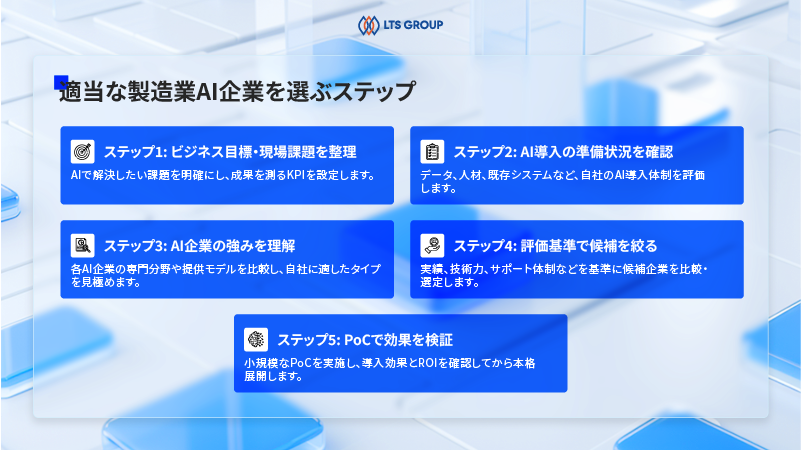 LTS GROUP

適当な製造業AI企業を選ぶステップ

ステップ1: ビジネス目標・現場課題を整理

AIで解決したい課題を明確にし、成果を測るKPIを設定します。

ステップ2: AI導入の準備状況を確認

データ、人材、既存システムなど、自社のAI導入体制を評価します。

ステップ3: AI企業の強みを理解

各AI企業の専門分野や提供モデルを比較し、自社に適したタイプを見極めます。

ステップ4: 評価基準で候補を絞る

実績、技術力、サポート体制などを基準に候補企業を比較・選定します。

ステップ5: PoCで効果を検証

小規模なPoCを実施し、導入効果とROIを確認してから本格展開します。